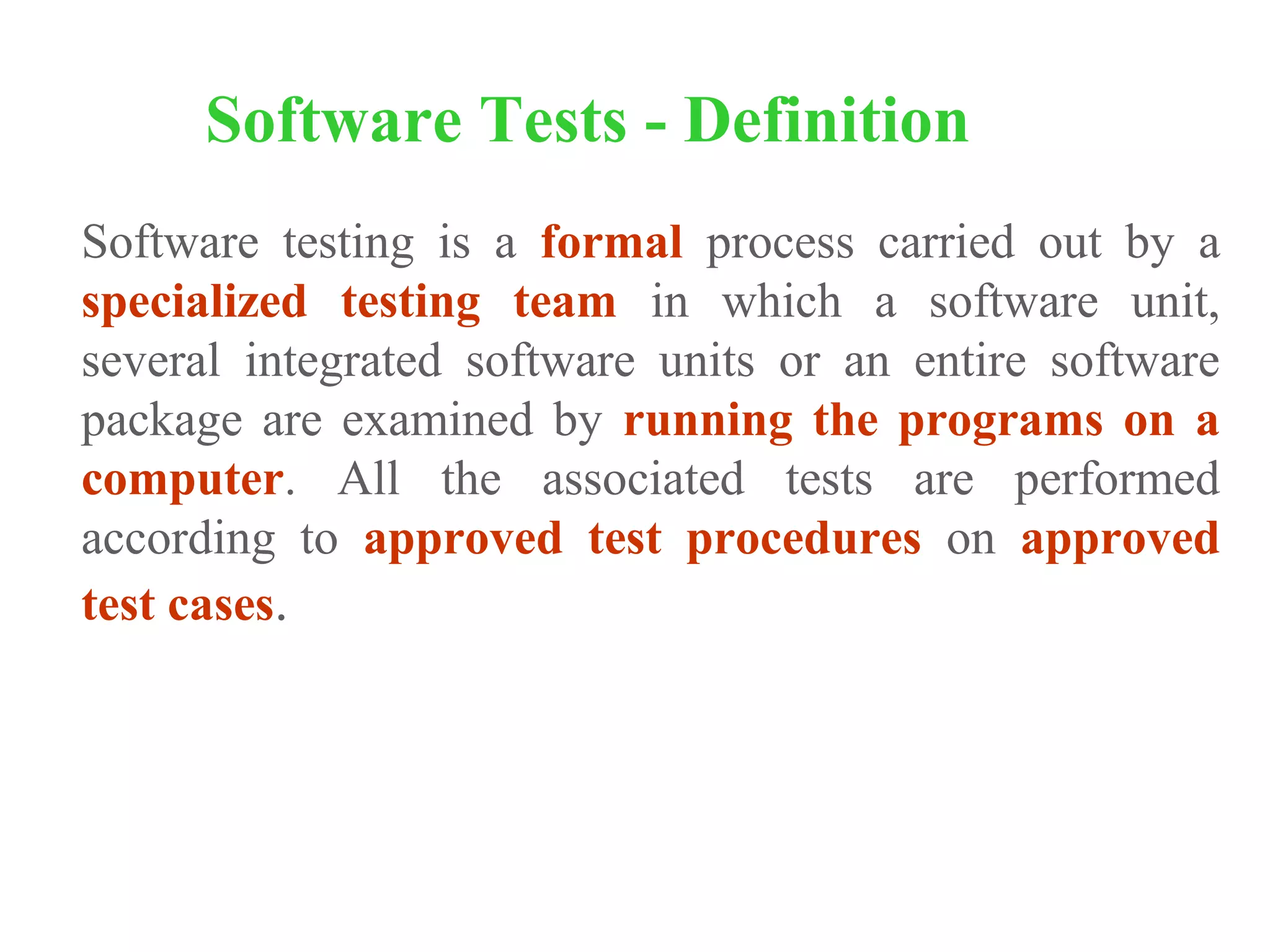 Software Tests - Definition

Software testing is a formal process carried out by a specialized testing team in which a software unit, several integrated software units or an entire software package are examined by running the programs on a computer. All the associated tests are performed according to approved test procedures on approved test cases.